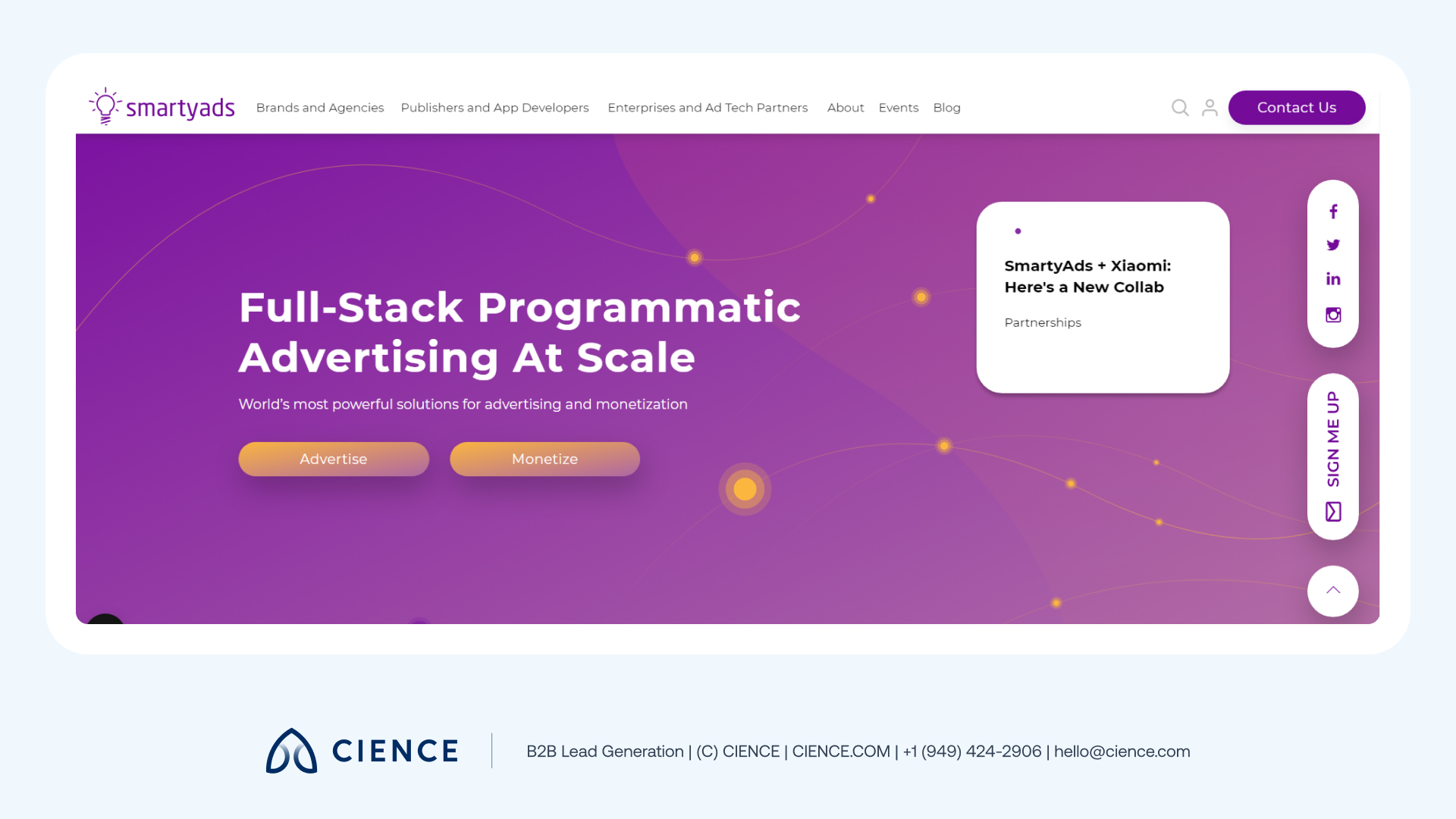 smartyads

Brands and Agencies Publishers and App Developers Enterprises and Ad Tech Partners About Events Blog

Contact Us

Full-Stack Programmatic Advertising At Scale

World's most powerful solutions for advertising and monetization

Advertise

Monetize

SmartyAds + Xiaomi: Here's a New Collab

Partnerships

SIGN ME UP

CIENCE

B2B Lead Generation | (C) CIENCE | CIENCE.COM | +1 (949) 424-2906 | hello@cience.com